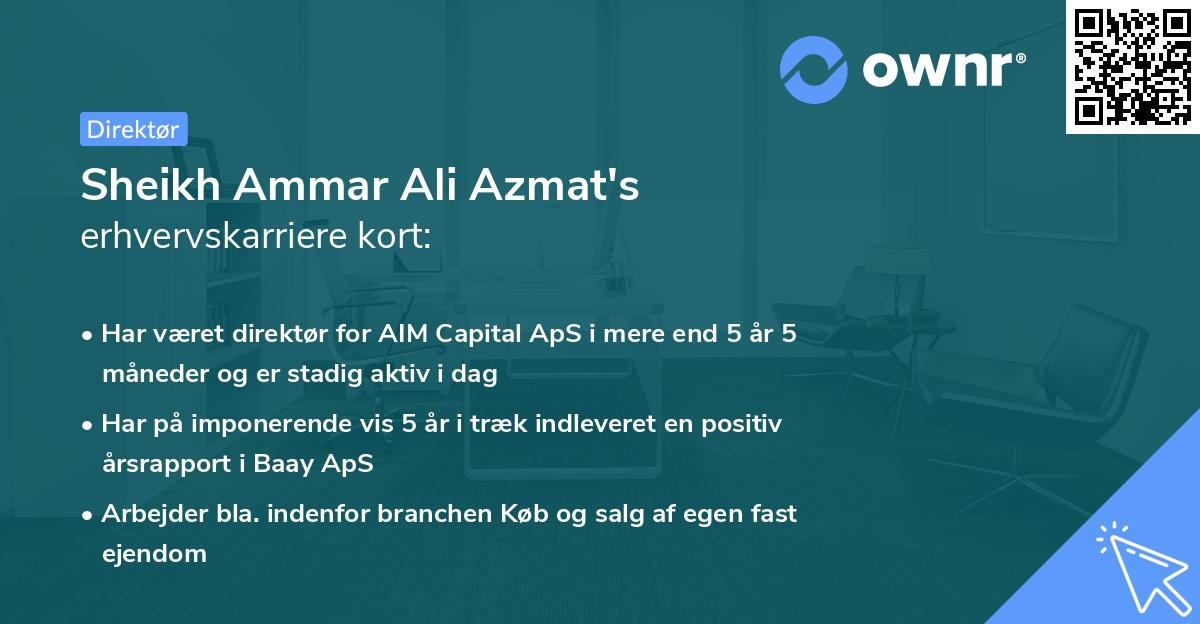 ownr®

Direktør

Sheikh Ammar Ali Azmat's
erhvervskarriere kort:

• Har været direktør for AIM Capital ApS i mere end 5 år 5 måneder og er stadig aktiv i dag

• Har på imponerende vis 5 år i træk indleveret en positiv årsrapport i Baay ApS

• Arbejder bla. indenfor branchen Køb og salg af egen fast ejendom